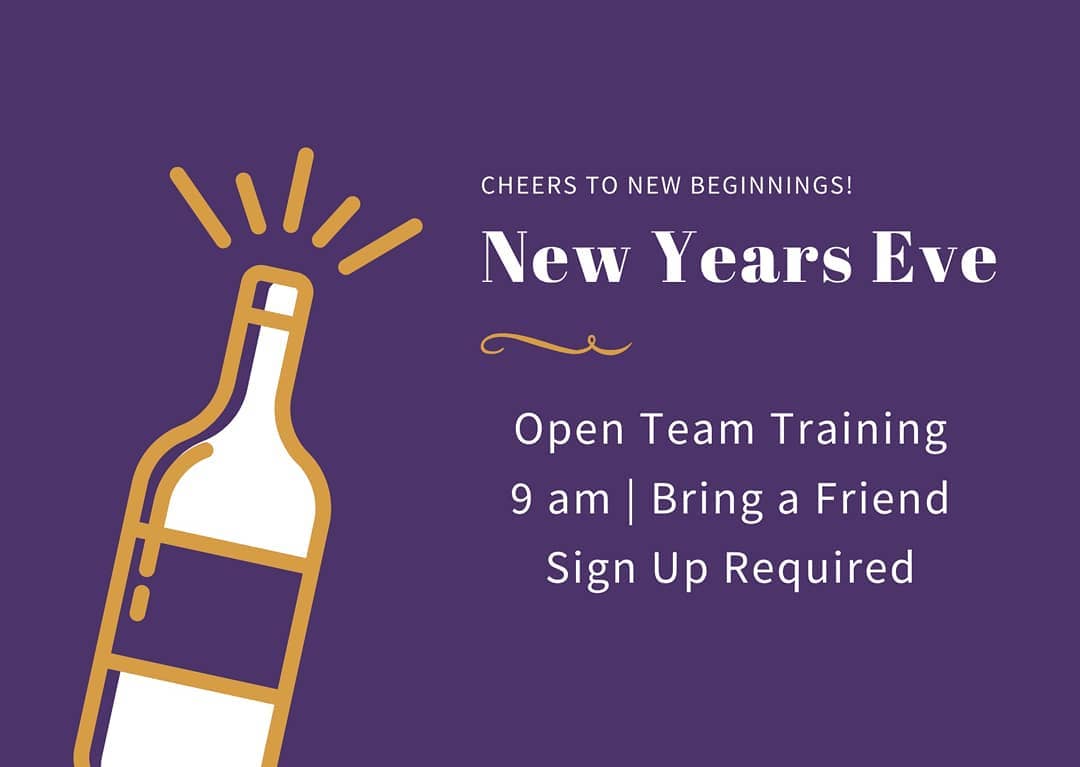 CHEERS TO NEW BEGINNINGS!

New Years Eve

Open Team Training
9 am | Bring a Friend
Sign Up Required